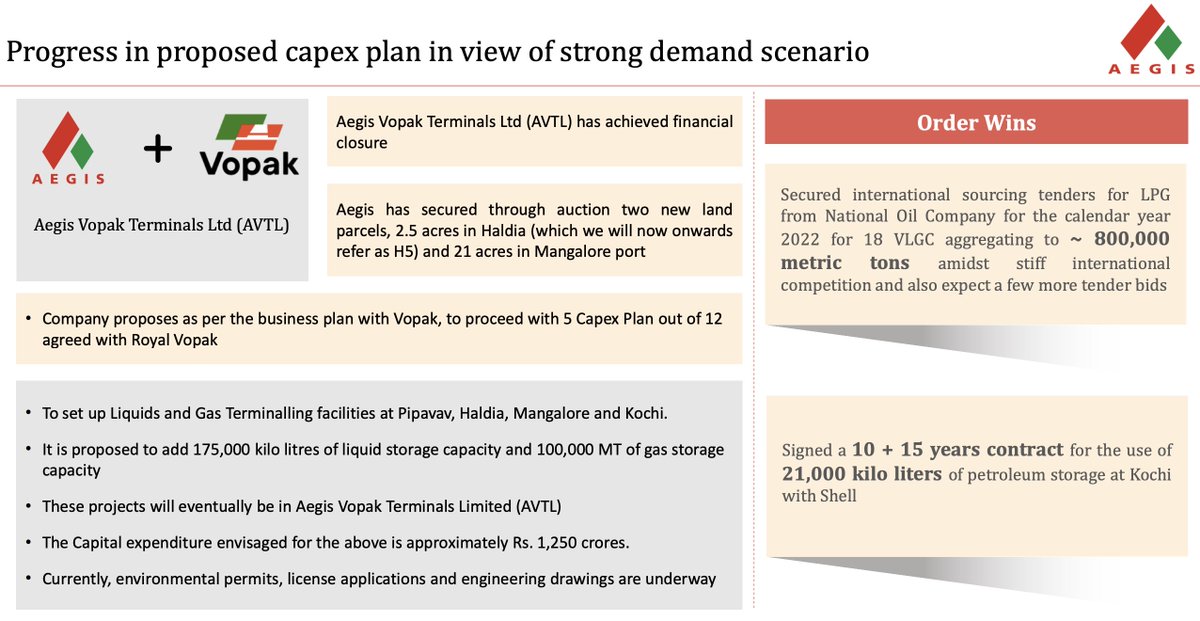 Progress in proposed capex plan in view of strong demand scenario

AEGIS

AEGIS + Vopak

Aegis Vopak Terminals Ltd (AVTL)

Aegis Vopak Terminals Ltd (AVTL) has achieved financial closure

Aegis has secured through auction two new land parcels, 2.5 acres in Haldia (which we will now onwards refer as H5) and 21 acres in Mangalore port

• Company proposes as per the business plan with Vopak, to proceed with 5 Capex Plan out of 12 agreed with Royal Vopak

• To set up Liquids and Gas Terminalling facilities at Pipavav, Haldia, Mangalore and Kochi.

• It is proposed to add 175,000 kilo litres of liquid storage capacity and 100,000 MT of gas storage capacity

• These projects will eventually be in Aegis Vopak Terminals Limited (AVTL)

• The Capital expenditure envisaged for the above is approximately Rs. 1,250 crores.

• Currently, environmental permits, license applications and engineering drawings are underway

Order Wins

Secured international sourcing tenders for LPG from National Oil Company for the calendar year 2022 for 18 VLGC aggregating to ~ 800,000 metric tons amidst stiff international competition and also expect a few more tender bids

Signed a 10 + 15 years contract for the use of 21,000 kilo liters of petroleum storage at Kochi with Shell